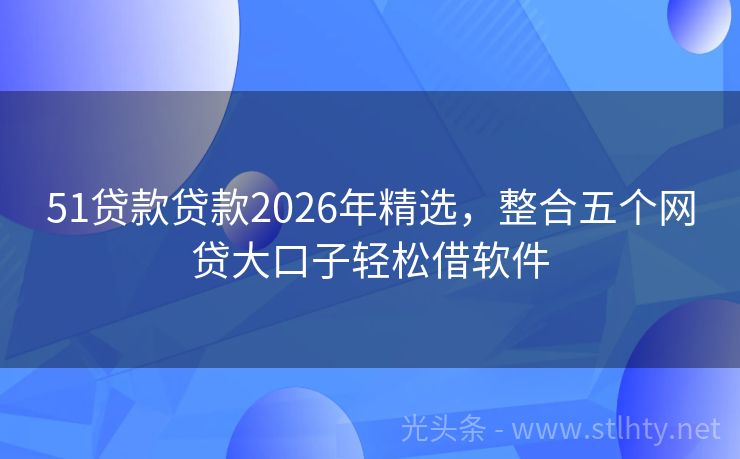 51贷款贷款2026年精选，整合五个网贷大口子轻松借软件

光头条 - www.stlhty.net